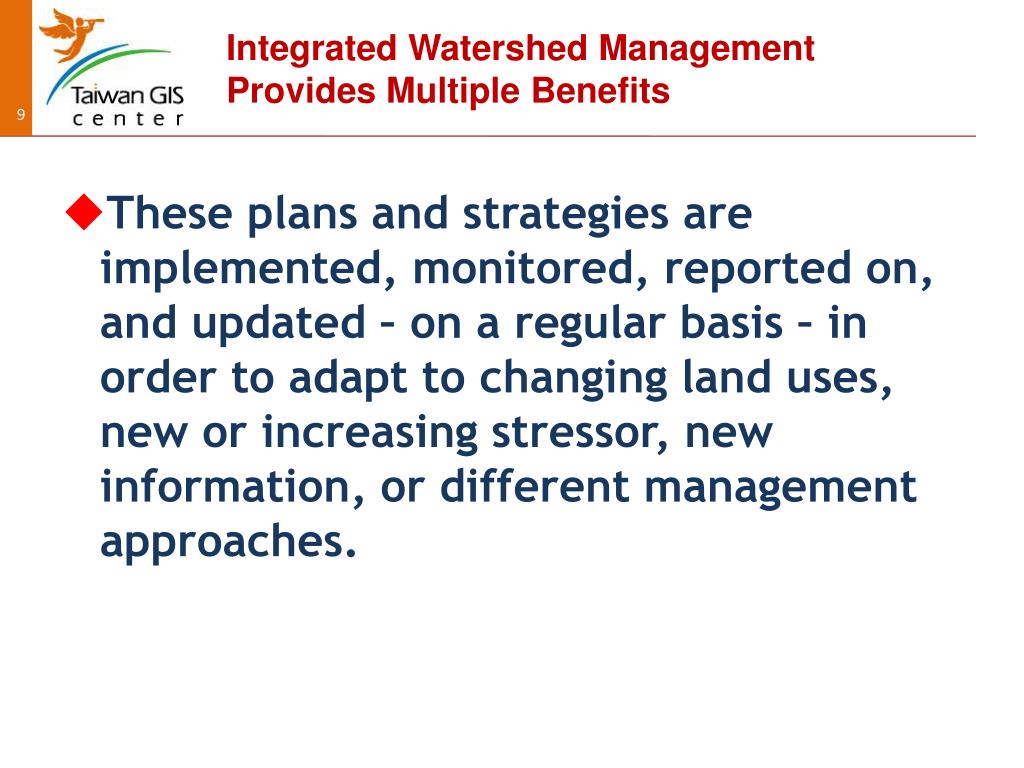 9

Taiwan GIS
center

Integrated Watershed Management
Provides Multiple Benefits

◆These plans and strategies are implemented, monitored, reported on, and updated – on a regular basis – in order to adapt to changing land uses, new or increasing stressor, new information, or different management approaches.